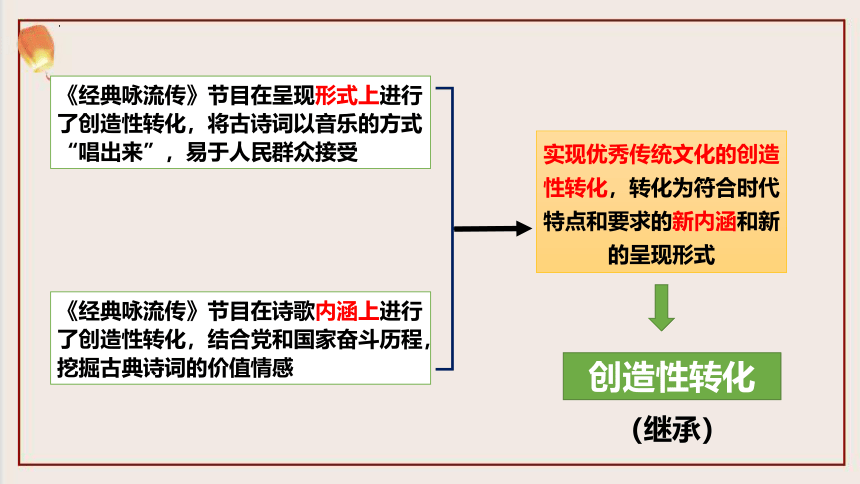 《经典咏流传》节目在呈现形式上进行了创造性转化，将古诗词以音乐的方式“唱出来”，易于人民群众接受

《经典咏流传》节目在诗歌内涵上进行了创造性转化，结合党和国家奋斗历程，挖掘古典诗词的价值情感

实现优秀传统文化的创造性转化，转化为符合时代特点和要求的新内涵和新的呈现形式

创造性转化

（继承）